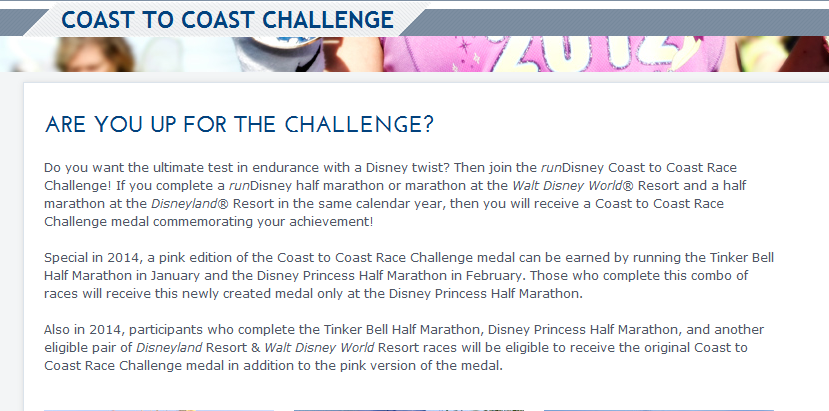 COAST TO COAST CHALLENGE

2012

ARE YOU UP FOR THE CHALLENGE?

Do you want the ultimate test in endurance with a Disney twist? Then join the runDisney Coast to Coast Race Challenge! If you complete a runDisney half marathon or marathon at the Walt Disney World® Resort and a half marathon at the Disneyland® Resort in the same calendar year, then you will receive a Coast to Coast Race Challenge medal commemorating your achievement!

Special in 2014, a pink edition of the Coast to Coast Race Challenge medal can be earned by running the Tinker Bell Half Marathon in January and the Disney Princess Half Marathon in February. Those who complete this combo of races will receive this newly created medal only at the Disney Princess Half Marathon.

Also in 2014, participants who complete the Tinker Bell Half Marathon, Disney Princess Half Marathon, and another eligible pair of Disneyland Resort & Walt Disney World Resort races will be eligible to receive the original Coast to Coast Race Challenge medal in addition to the pink version of the medal.